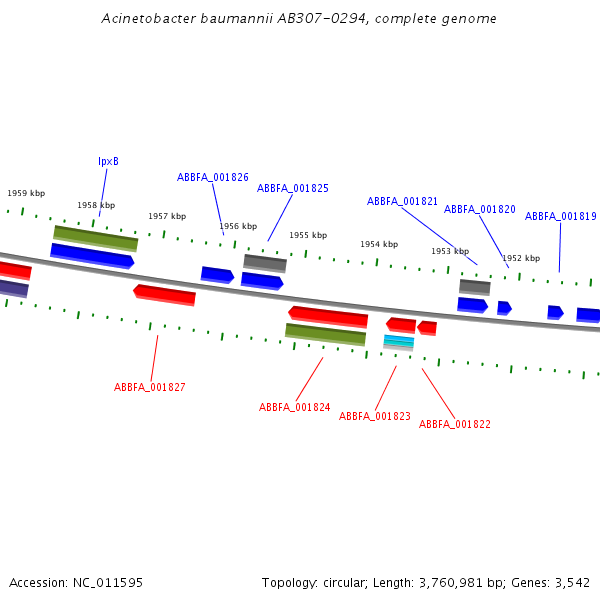 Acinetobacter baumannii AB307-0294, complete genome

lpxB
ABBFA_001826
ABBFA_001825
ABBFA_001821
ABBFA_001820
ABBFA_001819

1959 kbp
1958 kbp
1957 kbp
1956 kbp
1955 kbp
1954 kbp
1953 kbp
1952 kbp

ABBFA_001827
ABBFA_001824
ABBFA_001823
ABBFA_001822

Accession: NC_011595
Topology: circular; Length: 3,760,981 bp; Genes: 3,542